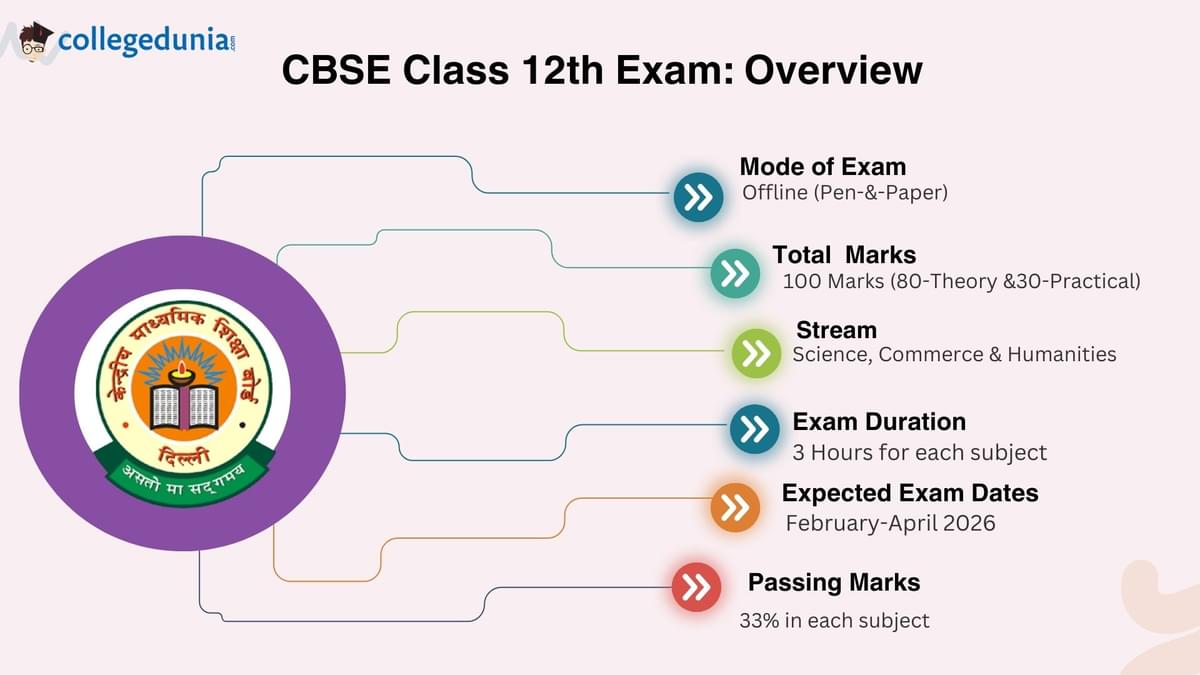 collegedunia.com

CBSE Class 12th Exam: Overview

केन्द्रीय माध्यमिक शिक्षा बोर्ड
दिल्ली
असतो मा सद्गमय

Mode of Exam
Offline (Pen-&-Paper)

Total Marks
100 Marks (80-Theory &30-Practical)

Stream
Science, Commerce & Humanities

Exam Duration
3 Hours for each subject

Expected Exam Dates
February-April 2026

Passing Marks
33% in each subject